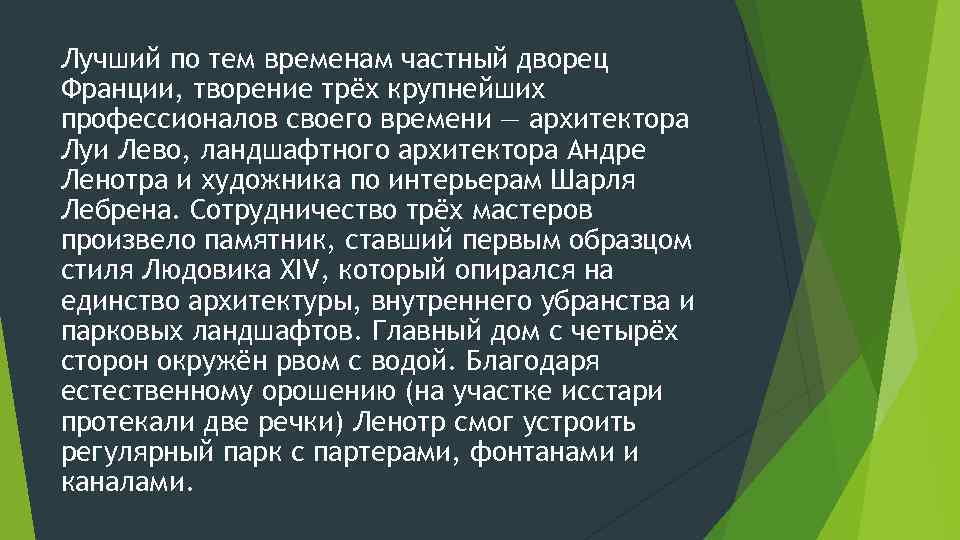 Лучший по тем временам частный дворец Франции, творение трёх крупнейших профессионалов своего времени — архитектора Луи Лево, ландшафтного архитектора Андре Ленотра и художника по интерьерам Шарля Лебрена. Сотрудничество трёх мастеров произвело памятник, ставший первым образцом стиля Людовика XIV, который опирался на единство архитектуры, внутреннего убранства и парковых ландшафтов. Главный дом с четырёх сторон окружён рвом с водой. Благодаря естественному орошению (на участке исстари протекали две речки) Ленотр смог устроить регулярный парк с партерами, фонтанами и каналами.